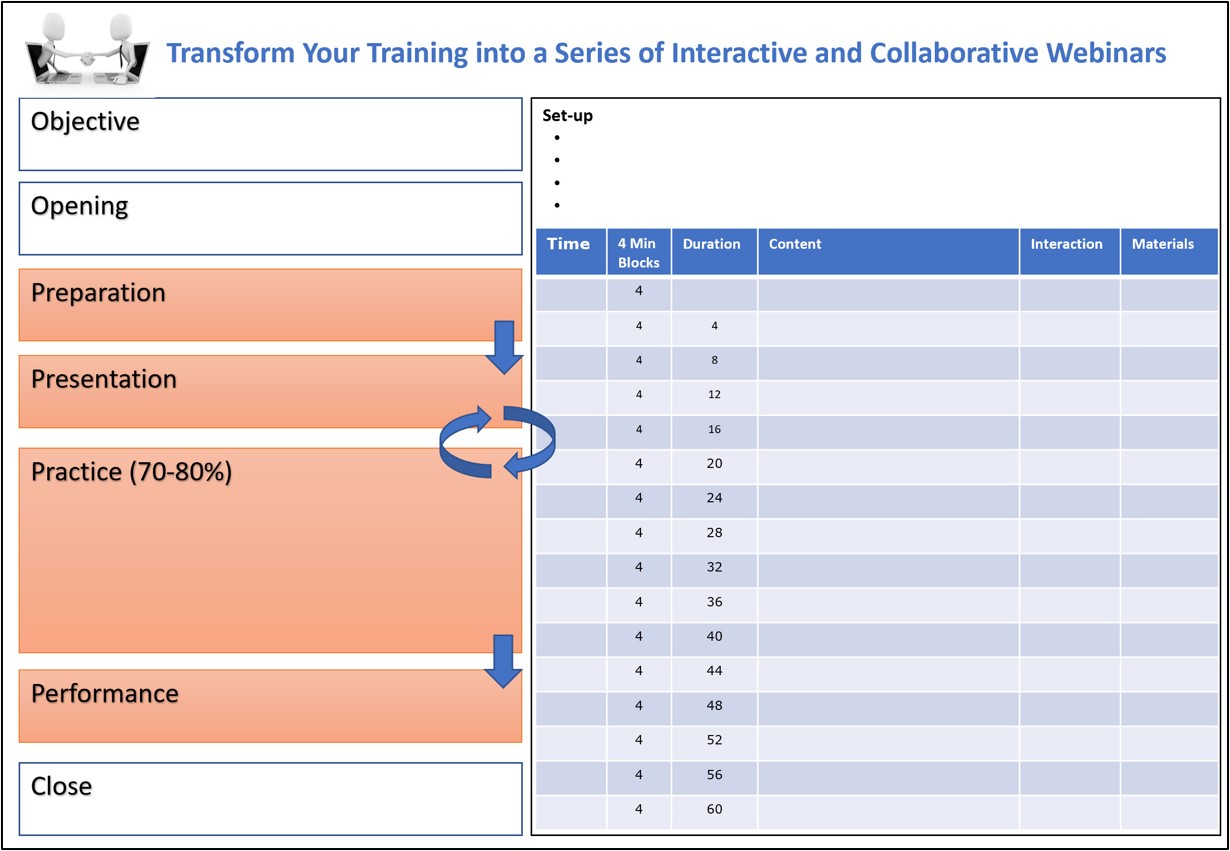 Transform Your Training into a Series of Interactive and Collaborative Webinars

Objective

Opening

Preparation

Presentation

Practice (70-80%)

Performance

Close

Set-up
•
•
•
•

| Time | 4 Min Blocks | Duration | Content | Interaction | Materials |
|---|---|---|---|---|---|
| | 4 | | | | |
| | 4 | 4 | | | |
| | 4 | 8 | | | |
| | 4 | 12 | | | |
| | 4 | 16 | | | |
| | 4 | 20 | | | |
| | 4 | 24 | | | |
| | 4 | 28 | | | |
| | 4 | 32 | | | |
| | 4 | 36 | | | |
| | 4 | 40 | | | |
| | 4 | 44 | | | |
| | 4 | 48 | | | |
| | 4 | 52 | | | |
| | 4 | 56 | | | |
| | 4 | 60 | | | |